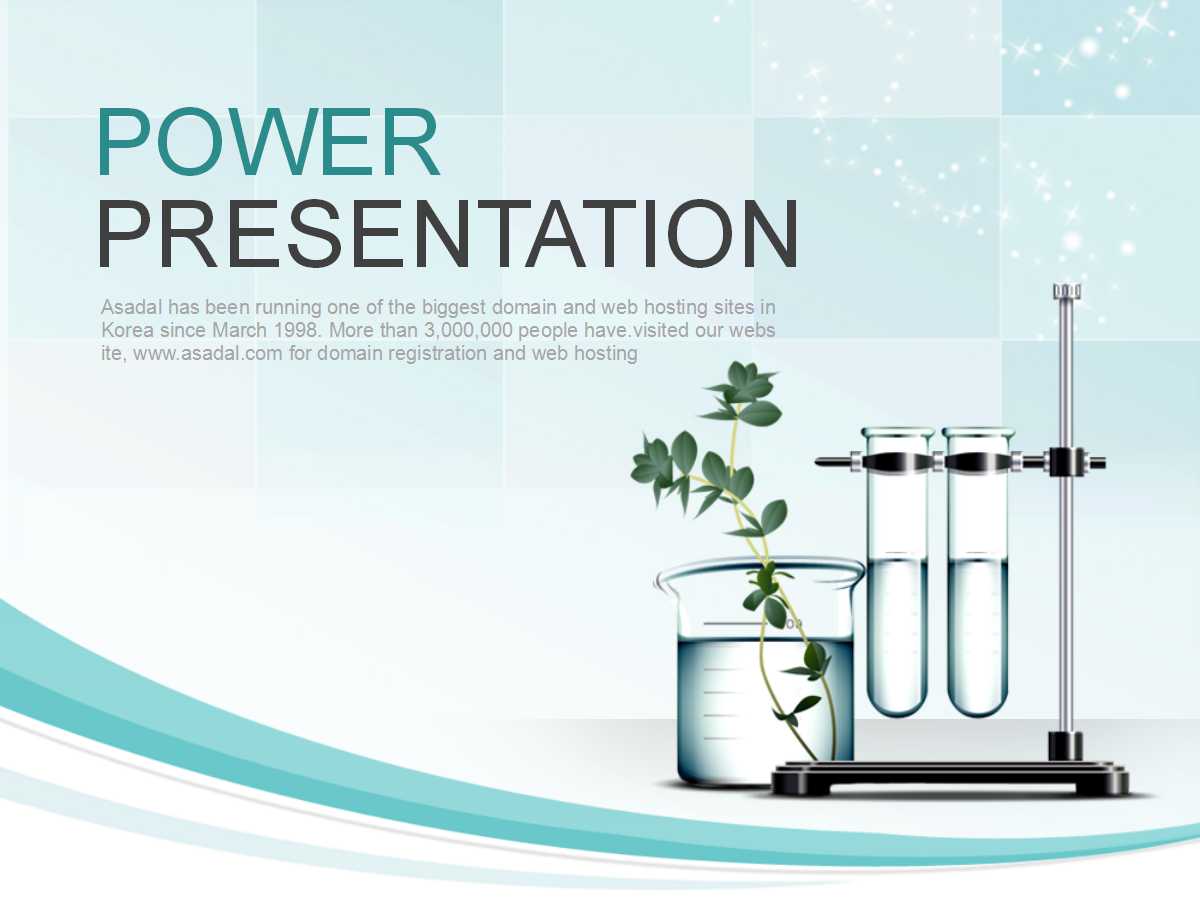 POWER
PRESENTATION

Asadal has been running one of the biggest domain and web hosting sites in Korea since March 1998. More than 3,000,000 people have.visited our webs ite, www.asadal.com for domain registration and web hosting